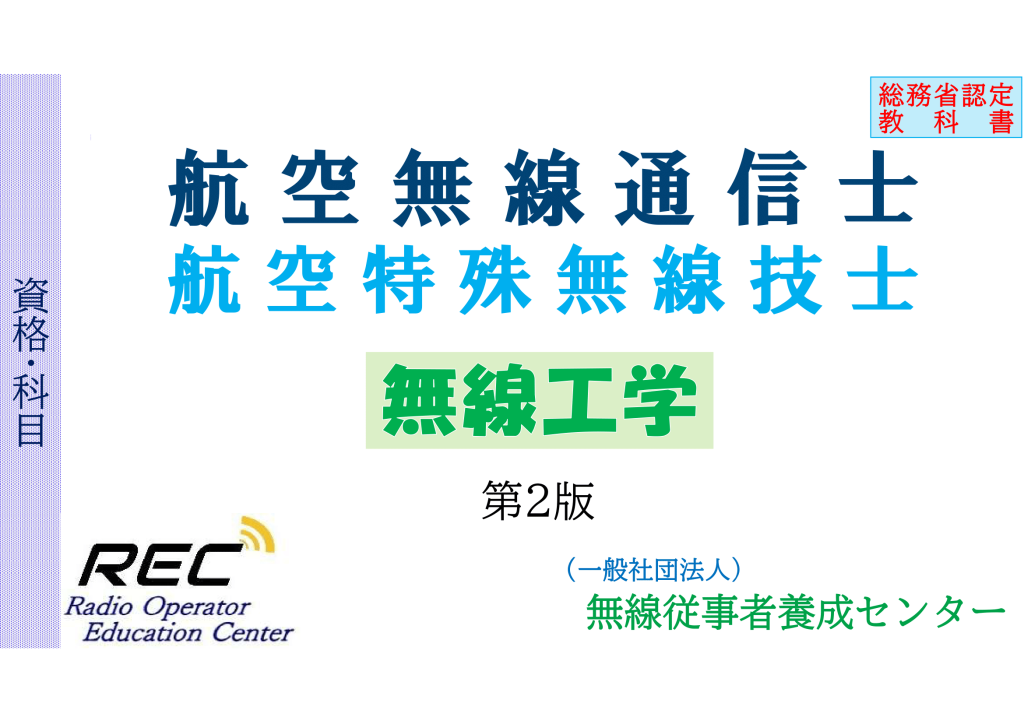 資格・科目

総務省認定
教 科 書

航空無線通信士
航空特殊無線技士

無線工学

第2版

REC
Radio Operator
Education Center

（一般社団法人）
無線従事者養成センター